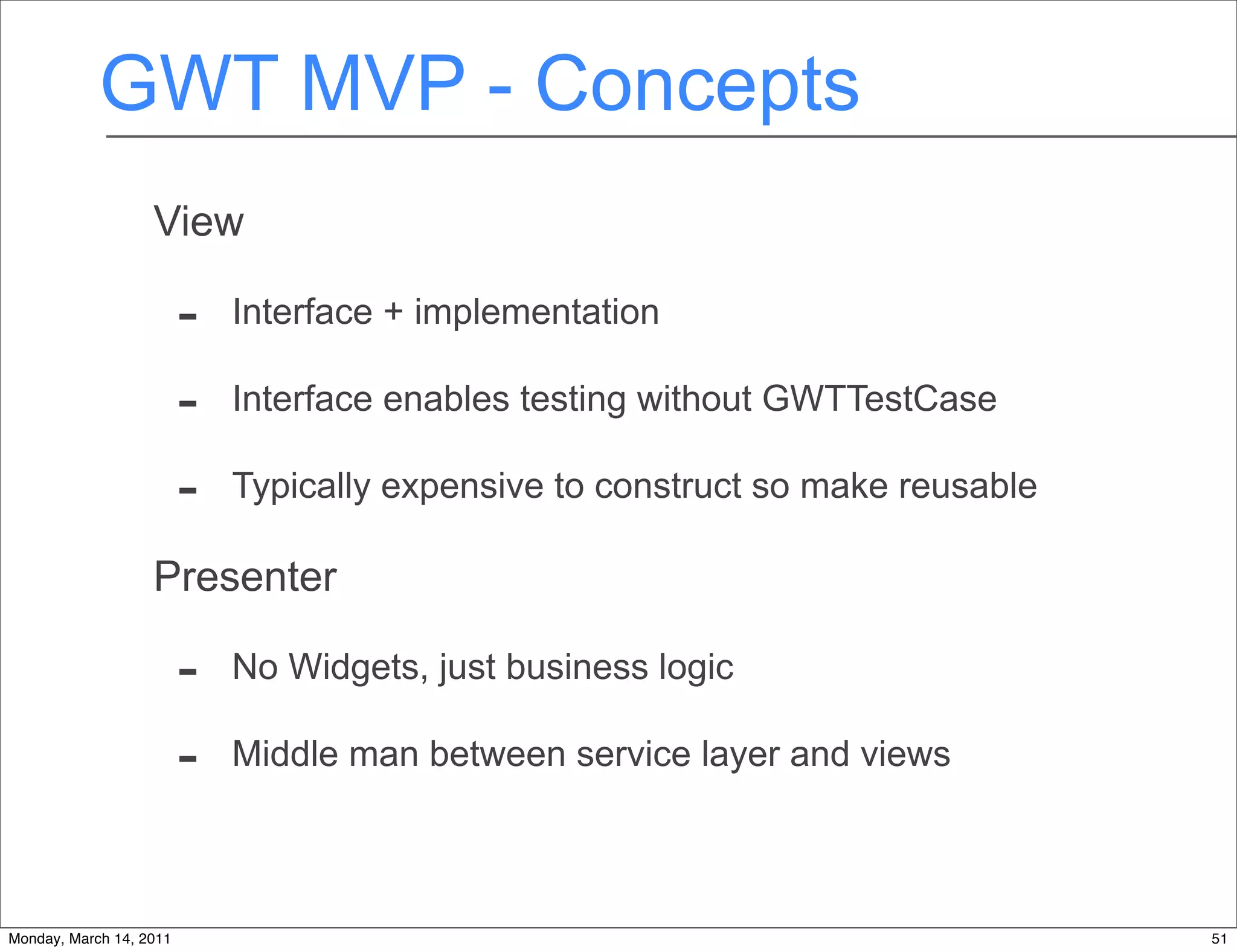 GWT MVP - Concepts

View

- Interface + implementation

- Interface enables testing without GWTTestCase

- Typically expensive to construct so make reusable

Presenter

- No Widgets, just business logic

- Middle man between service layer and views

Monday, March 14, 2011

51